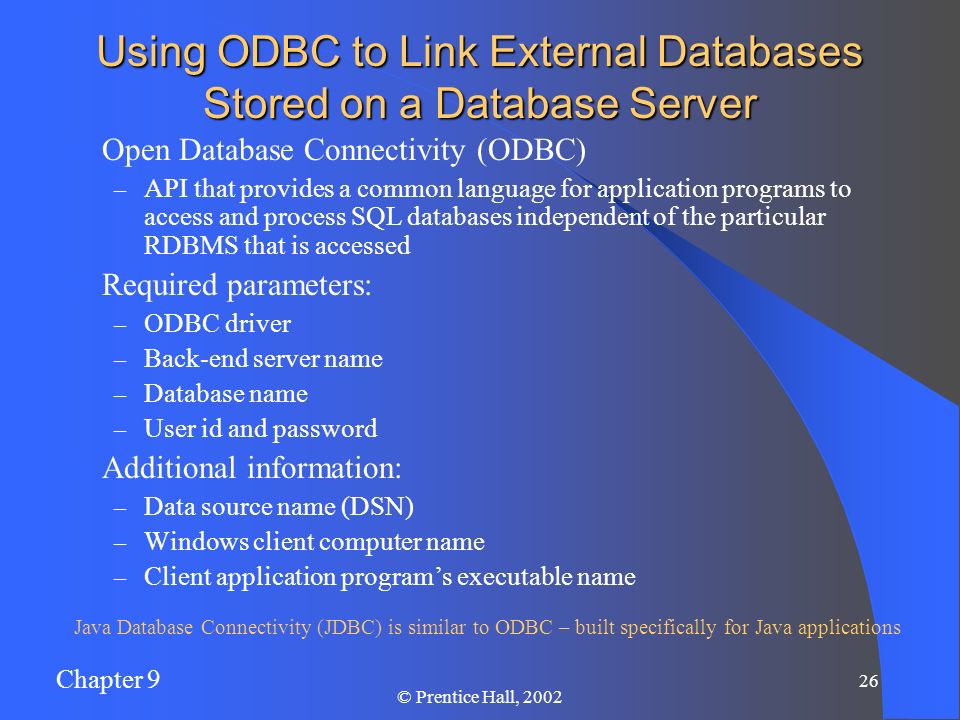 Using ODBC to Link External Databases Stored on a Database Server

Open Database Connectivity (ODBC)

– API that provides a common language for application programs to access and process SQL databases independent of the particular RDBMS that is accessed

Required parameters:

– ODBC driver
– Back-end server name
– Database name
– User id and password

Additional information:

– Data source name (DSN)
– Windows client computer name
– Client application program's executable name

Java Database Connectivity (JDBC) is similar to ODBC – built specifically for Java applications

Chapter 9

© Prentice Hall, 2002

26